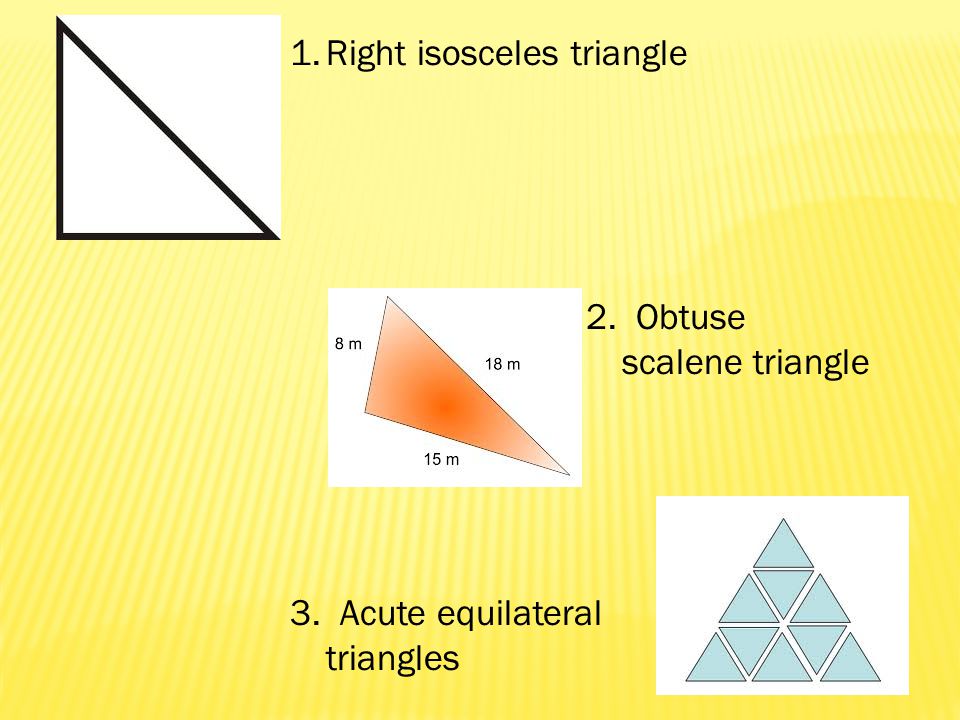 1. Right isosceles triangle

8 m
18 m
15 m

2. Obtuse scalene triangle

3. Acute equilateral triangles